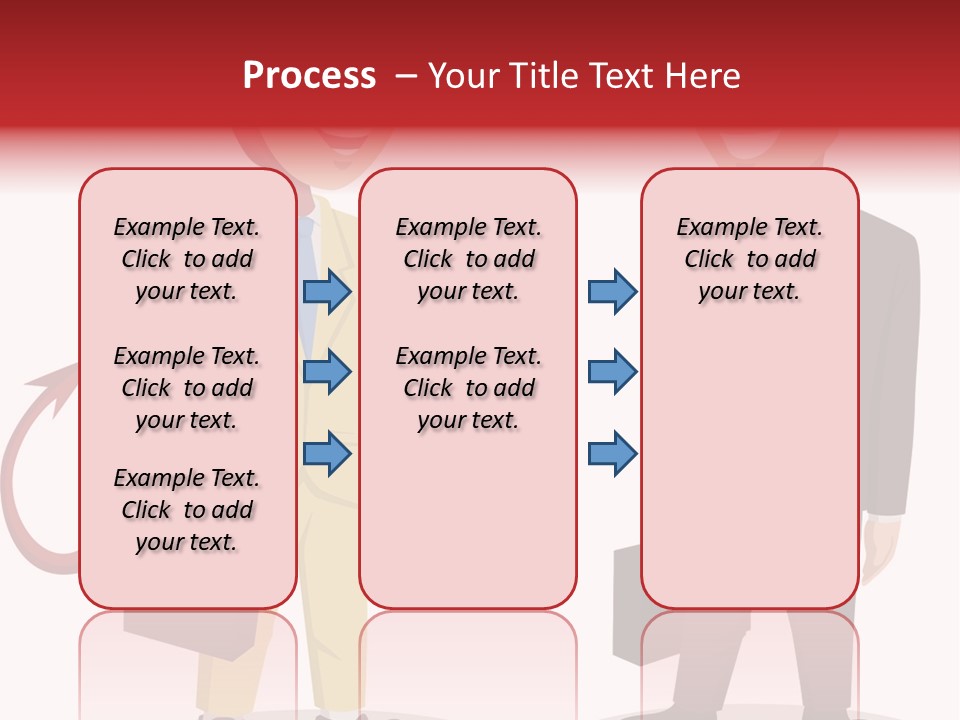 Process – Your Title Text Here

Example Text. Click to add your text.

Example Text. Click to add your text.

Example Text. Click to add your text.

Example Text. Click to add your text.

Example Text. Click to add your text.

Example Text. Click to add your text.